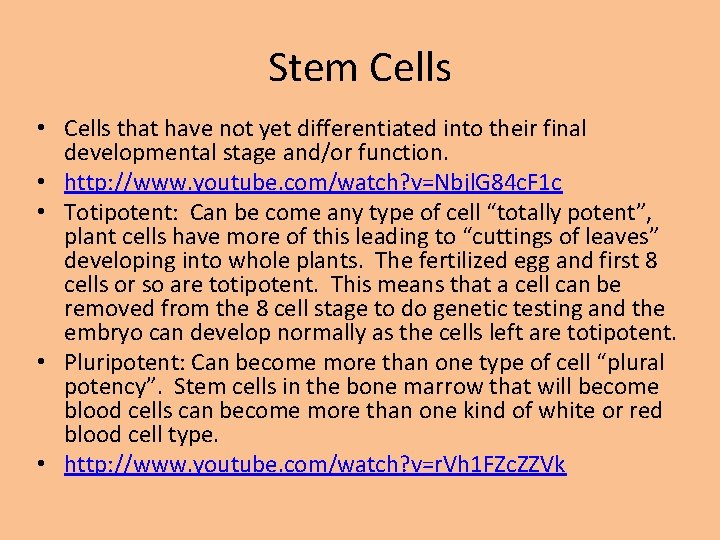 Stem Cells

• Cells that have not yet differentiated into their final developmental stage and/or function.
• http://www.youtube.com/watch?v=NbjlG84cF1c
• Totipotent: Can be come any type of cell “totally potent”, plant cells have more of this leading to “cuttings of leaves” developing into whole plants. The fertilized egg and first 8 cells or so are totipotent. This means that a cell can be removed from the 8 cell stage to do genetic testing and the embryo can develop normally as the cells left are totipotent.
• Pluripotent: Can become more than one type of cell “plural potency”. Stem cells in the bone marrow that will become blood cells can become more than one kind of white or red blood cell type.
• http://www.youtube.com/watch?v=rVh1FZcZZVk